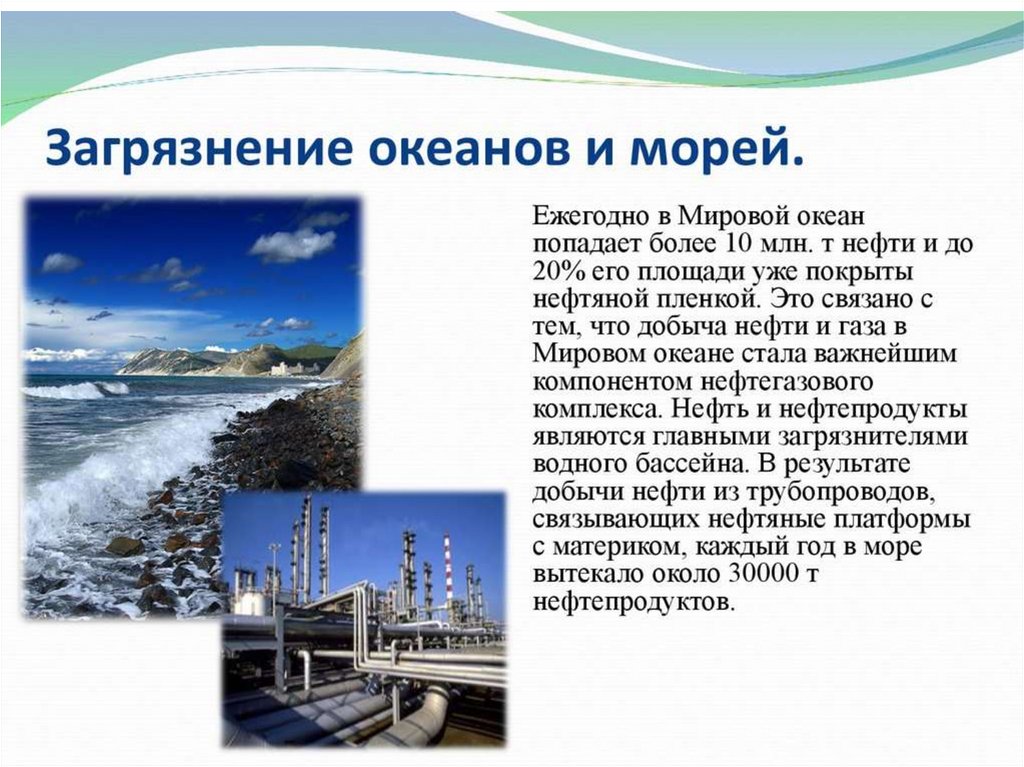 Загрязнение океанов и морей.

Ежегодно в Мировой океан попадает более 10 млн. т нефти и до 20% его площади уже покрыты нефтяной пленкой. Это связано с тем, что добыча нефти и газа в Мировом океане стала важнейшим компонентом нефтегазового комплекса. Нефть и нефтепродукты являются главными загрязнителями водного бассейна. В результате добычи нефти из трубопроводов, связывающих нефтяные платформы с материком, каждый год в море вытекало около 30000 т нефтепродуктов.